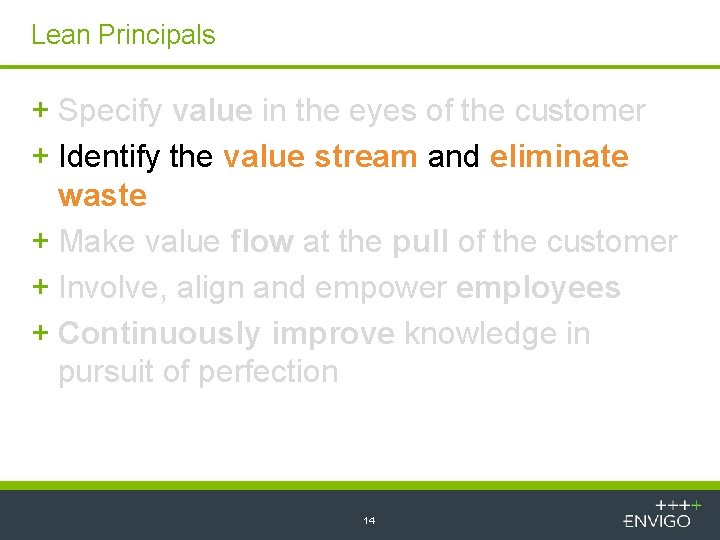 Lean Principals

+ Specify value in the eyes of the customer
+ Identify the value stream and eliminate waste
+ Make value flow at the pull of the customer
+ Involve, align and empower employees
+ Continuously improve knowledge in pursuit of perfection

14

++++
ENVIGO